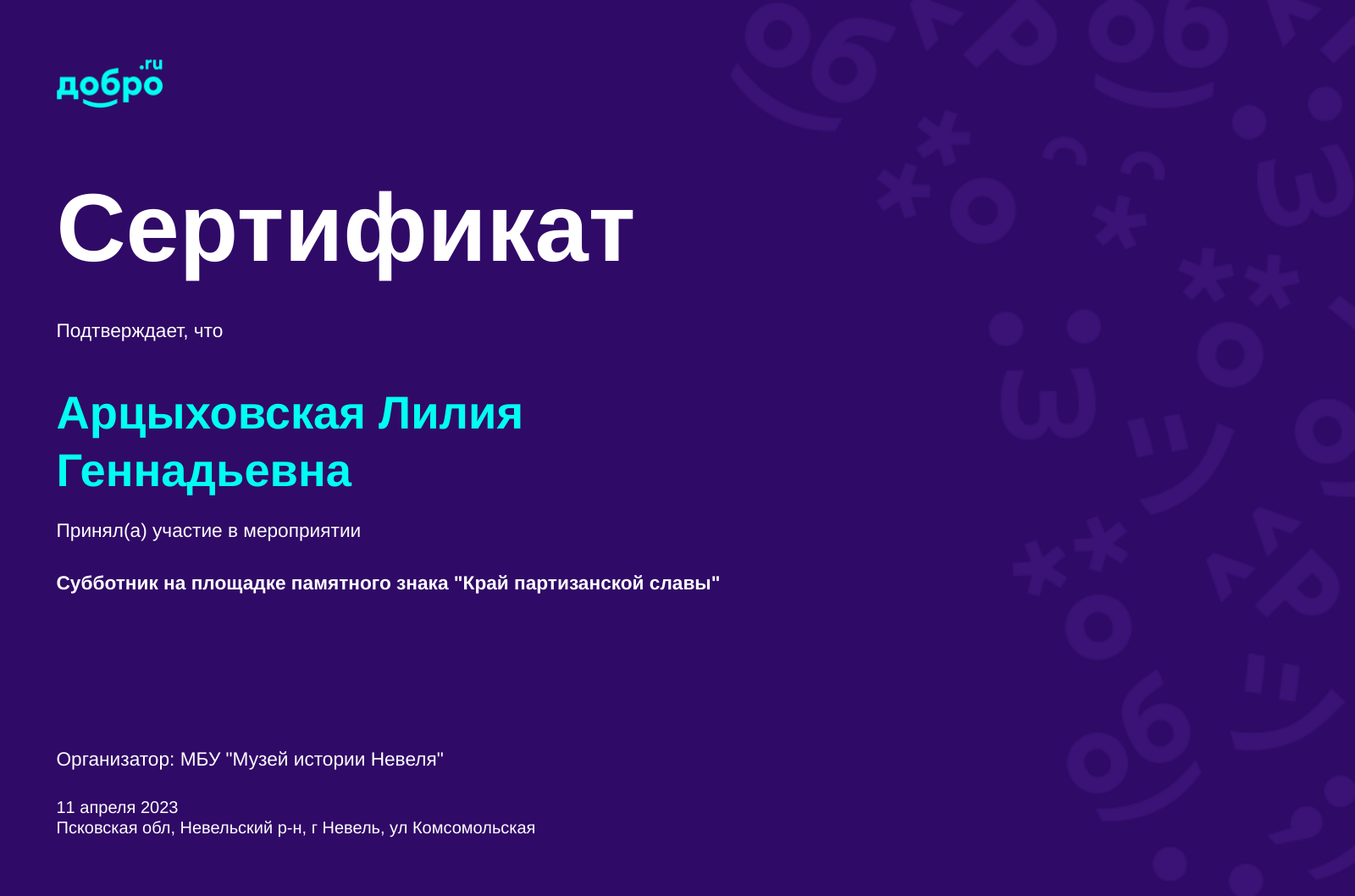 добро.ru

Сертификат

Подтверждает, что

Арцыховская Лилия Геннадьевна

Принял(а) участие в мероприятии

Субботник на площадке памятного знака "Край партизанской славы"

Организатор: МБУ "Музей истории Невеля"

11 апреля 2023
Псковская обл, Невельский р-н, г Невель, ул Комсомольская